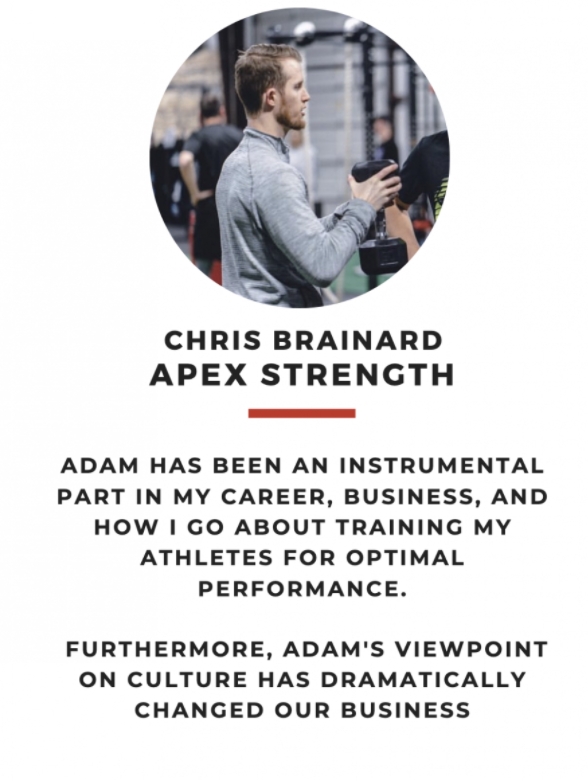 CHRIS BRAINARD
APEX STRENGTH

ADAM HAS BEEN AN INSTRUMENTAL PART IN MY CAREER, BUSINESS, AND HOW I GO ABOUT TRAINING MY ATHLETES FOR OPTIMAL PERFORMANCE.

FURTHERMORE, ADAM'S VIEWPOINT ON CULTURE HAS DRAMATICALLY CHANGED OUR BUSINESS